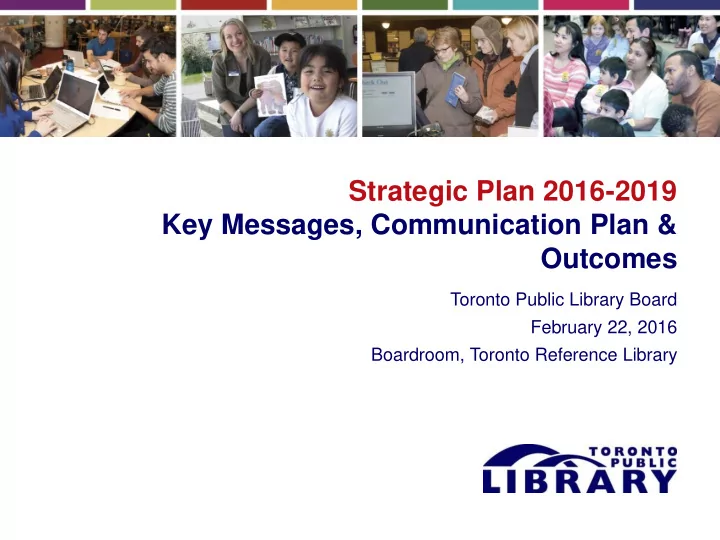 Strategic Plan 2016-2019
Key Messages, Communication Plan & Outcomes

Toronto Public Library Board
February 22, 2016
Boardroom, Toronto Reference Library

TORONTO PUBLIC LIBRARY